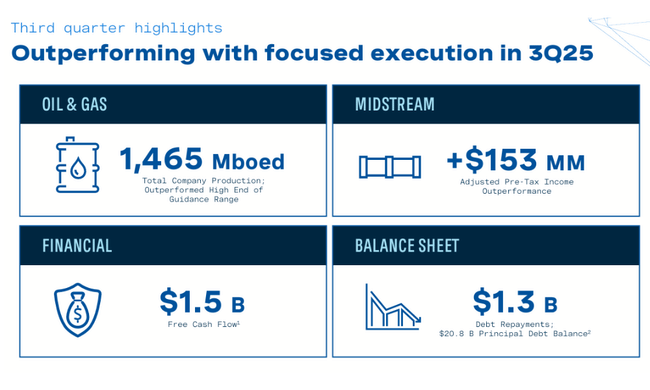 Third quarter highlights
Outperforming with focused execution in 3Q25

OIL & GAS

1,465 Mboed
Total Company Production; Outperformed High End of Guidance Range

MIDSTREAM

+$153 MM
Adjusted Pre-Tax Income Outperformance

FINANCIAL

$1.5 B
Free Cash Flow$^1$

BALANCE SHEET

$1.3 B
Debt Repayments; $20.8 B Principal Debt Balance$^2$